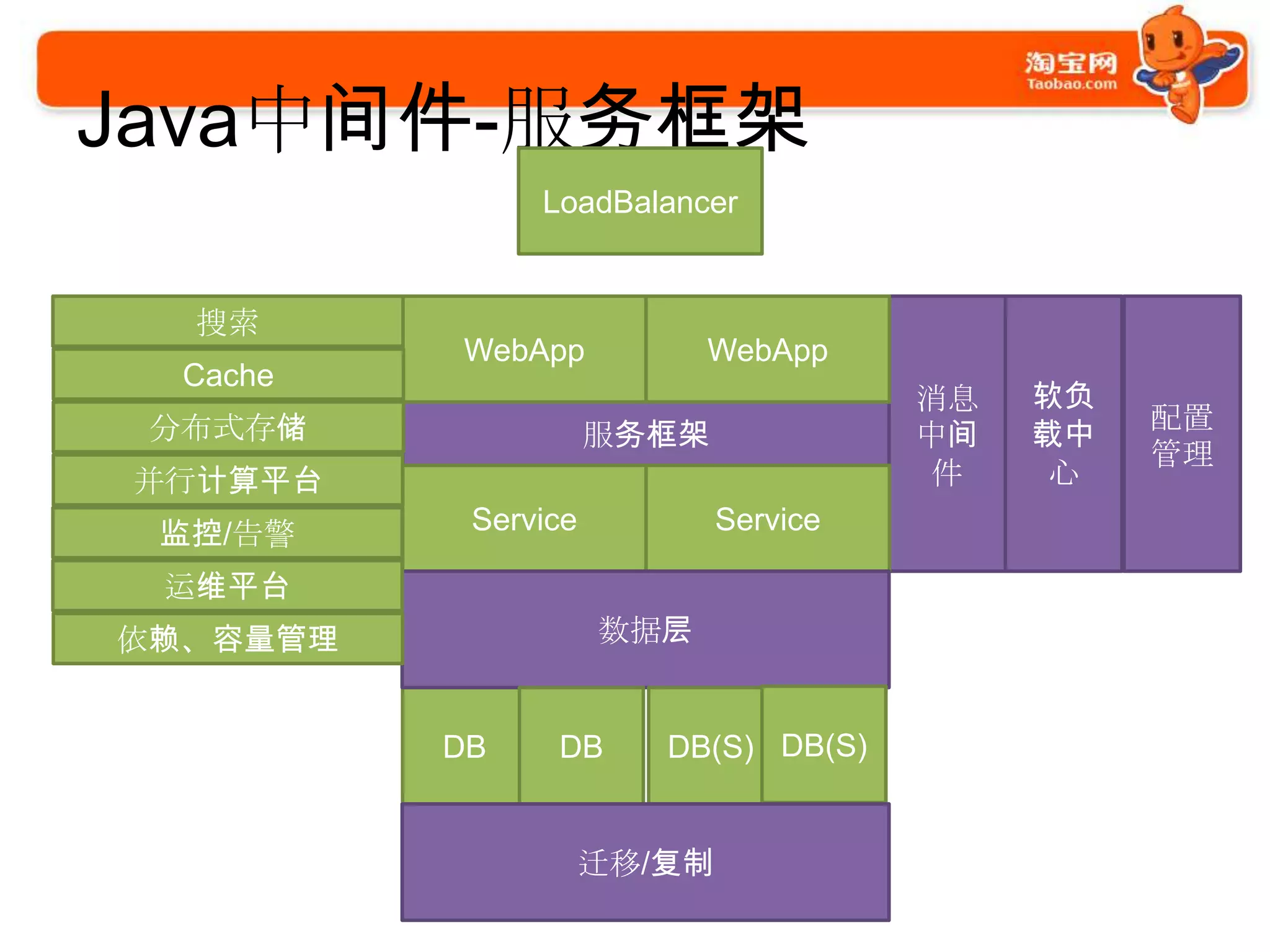 淘宝网
Taobao.com

Java中间件-服务框架

LoadBalancer

搜索
Cache
分布式存储
并行计算平台
监控/告警
运维平台
依赖、容量管理

WebApp
WebApp
服务框架
Service
Service
数据层
DB
DB
DB(S)
DB(S)
迁移/复制

消息中间件
软负载中心
配置管理